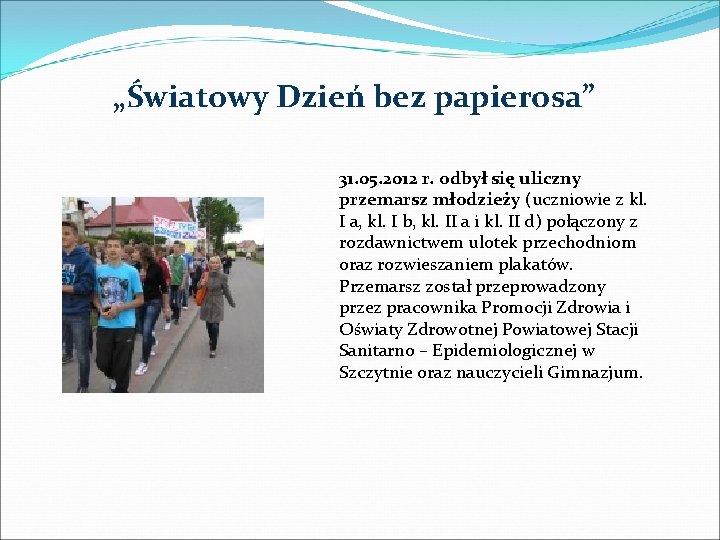 „Światowy Dzień bez papierosa”

31.05.2012 r. odbył się uliczny przemarsz młodzieży (uczniowie z kl. I a, kl. I b, kl. II a i kl. II d) połączony z rozdawnictwem ulotek przechodniom oraz rozwieszaniem plakatów. Przemarsz został przeprowadzony przez pracownika Promocji Zdrowia i Oświaty Zdrowotnej Powiatowej Stacji Sanitarno – Epidemiologicznej w Szczytnie oraz nauczycieli Gimnazjum.